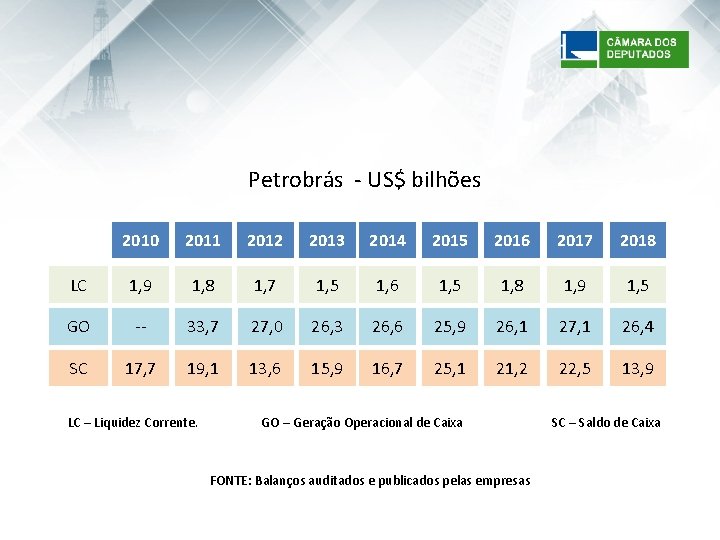 CÂMARA DOS DEPUTADOS

Petrobrás - US$ bilhões

| | 2010 | 2011 | 2012 | 2013 | 2014 | 2015 | 2016 | 2017 | 2018 |
|---|---|---|---|---|---|---|---|---|---|
| LC | 1,9 | 1,8 | 1,7 | 1,5 | 1,6 | 1,5 | 1,8 | 1,9 | 1,5 |
| GO | -- | 33,7 | 27,0 | 26,3 | 26,6 | 25,9 | 26,1 | 27,1 | 26,4 |
| SC | 17,7 | 19,1 | 13,6 | 15,9 | 16,7 | 25,1 | 21,2 | 22,5 | 13,9 |

LC – Liquidez Corrente.

GO – Geração Operacional de Caixa

SC – Saldo de Caixa

FONTE: Balanços auditados e publicados pelas empresas